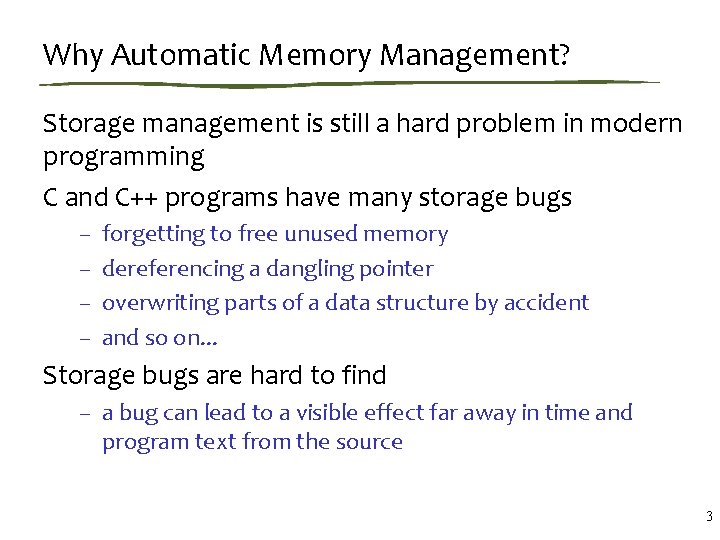 Why Automatic Memory Management?

Storage management is still a hard problem in modern programming

C and C++ programs have many storage bugs

– forgetting to free unused memory
– dereferencing a dangling pointer
– overwriting parts of a data structure by accident
– and so on...

Storage bugs are hard to find

– a bug can lead to a visible effect far away in time and program text from the source

3